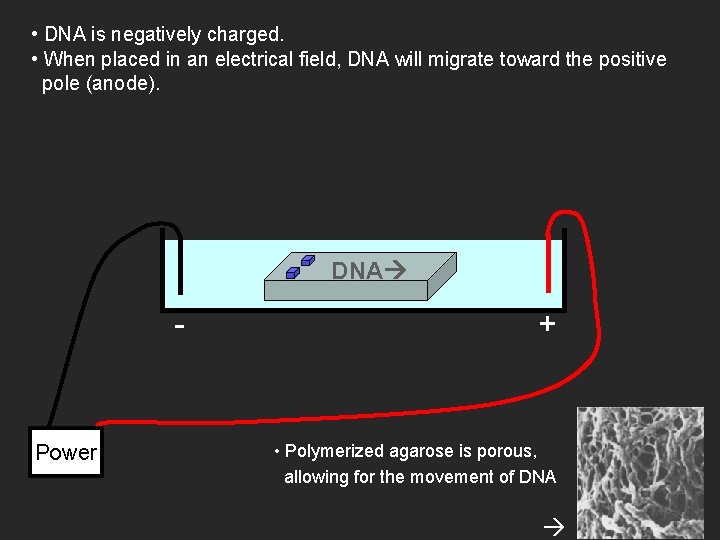 • DNA is negatively charged.
• When placed in an electrical field, DNA will migrate toward the positive pole (anode).

DNA→

-

+

Power

• Polymerized agarose is porous, allowing for the movement of DNA

→